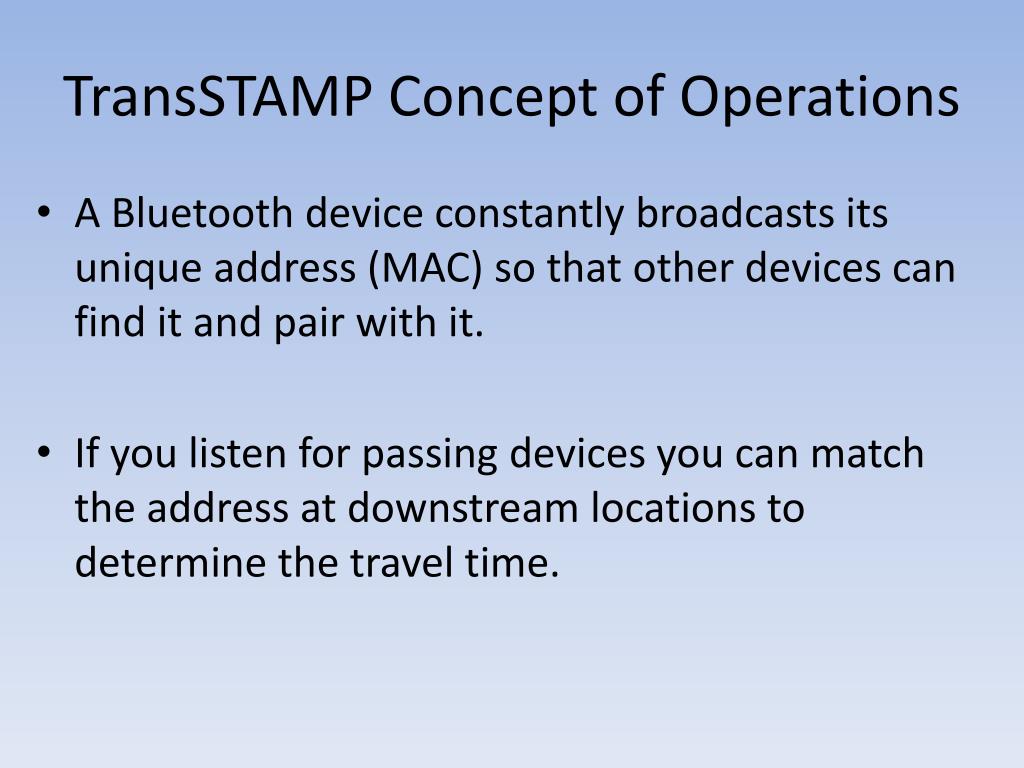 TransSTAMP Concept of Operations

• A Bluetooth device constantly broadcasts its unique address (MAC) so that other devices can find it and pair with it.

• If you listen for passing devices you can match the address at downstream locations to determine the travel time.